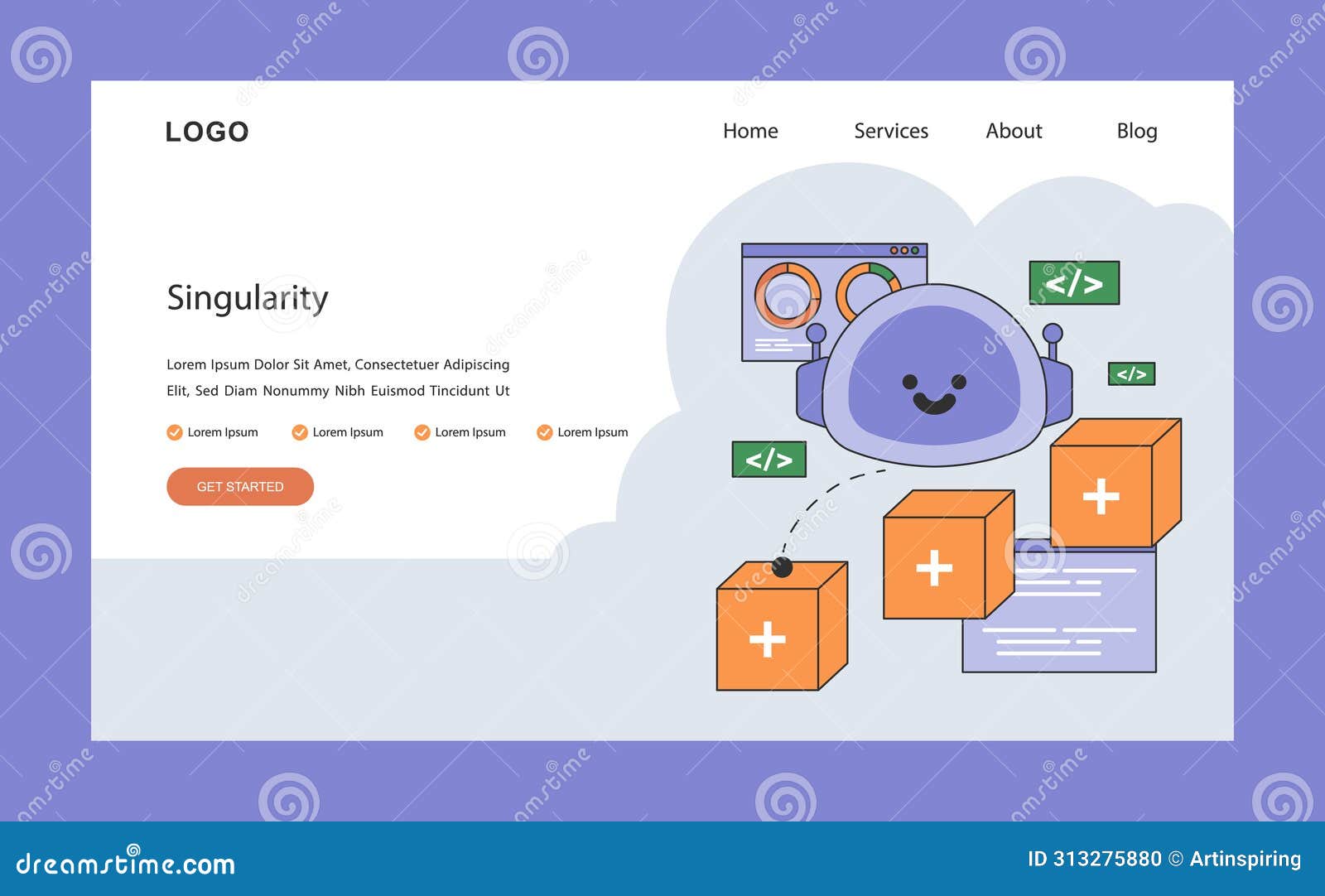 LOGO

Home Services About Blog

Singularity

Lorem Ipsum Dolor Sit Amet, Consectetuer Adipiscing Elit, Sed Diam Nonummy Nibh Euismod Tincidunt Ut

Lorem Ipsum Lorem Ipsum Lorem Ipsum Lorem Ipsum

GET STARTED

</>

</>

</>

dreamstime.com

ID 313275880 © Artinspiring